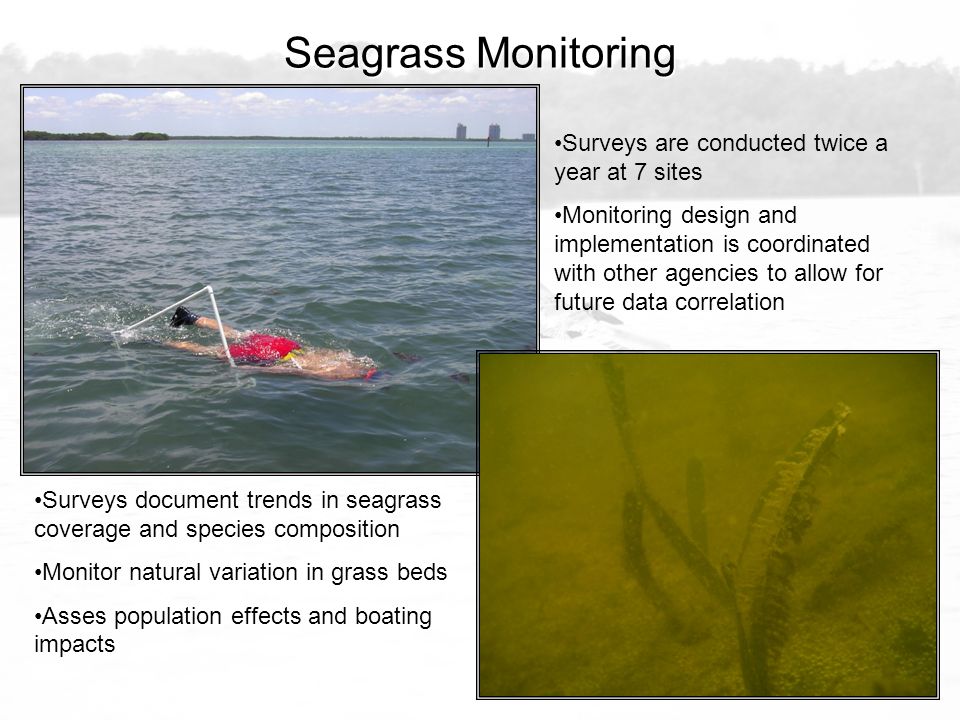 Seagrass Monitoring

•Surveys are conducted twice a year at 7 sites

•Monitoring design and implementation is coordinated with other agencies to allow for future data correlation

•Surveys document trends in seagrass coverage and species composition

•Monitor natural variation in grass beds

•Asses population effects and boating impacts